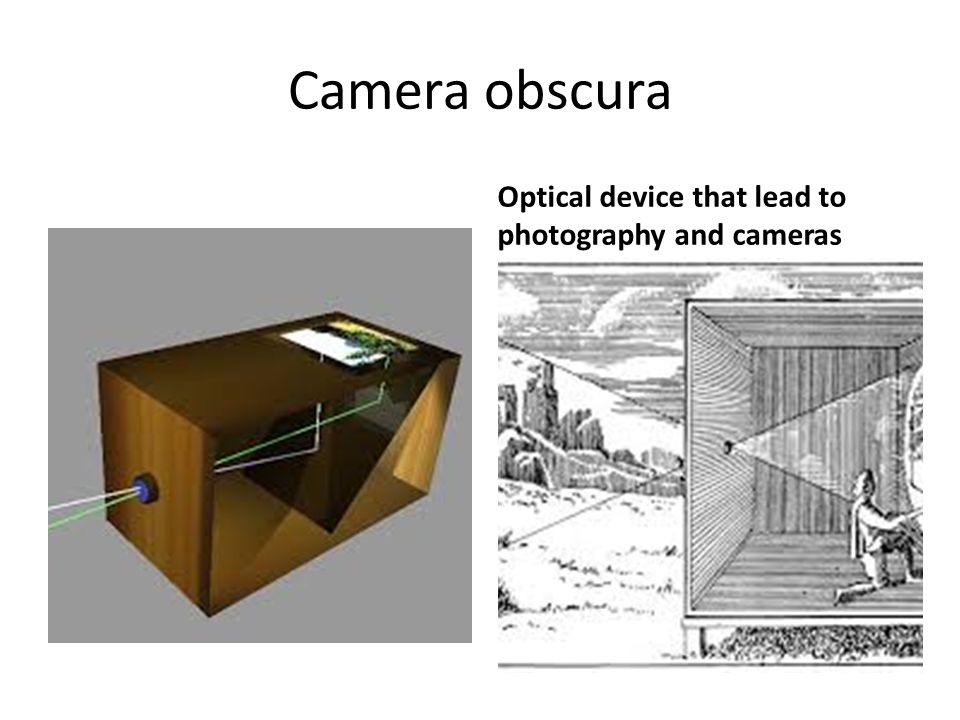 Camera obscura

Optical device that lead to photography and cameras